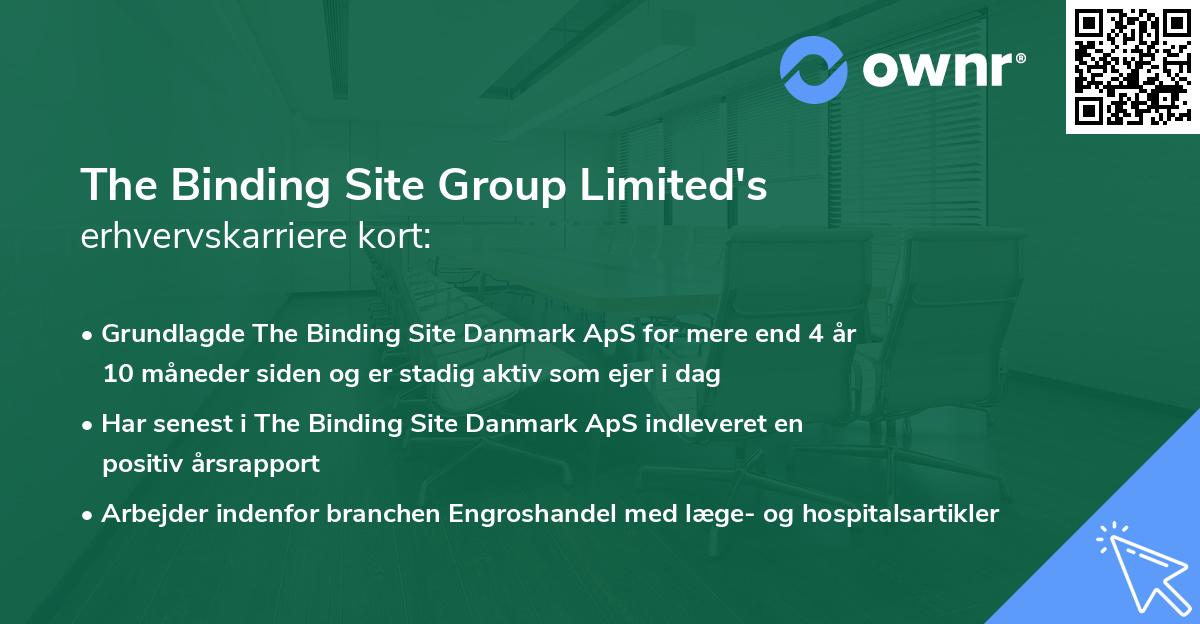 ownr®

The Binding Site Group Limited's
erhvervskarriere kort:

• Grundlagde The Binding Site Danmark ApS for mere end 4 år 10 måneder siden og er stadig aktiv som ejer i dag
• Har senest i The Binding Site Danmark ApS indleveret en positiv årsrapport
• Arbejder indenfor branchen Engroshandel med læge- og hospitalsartikler